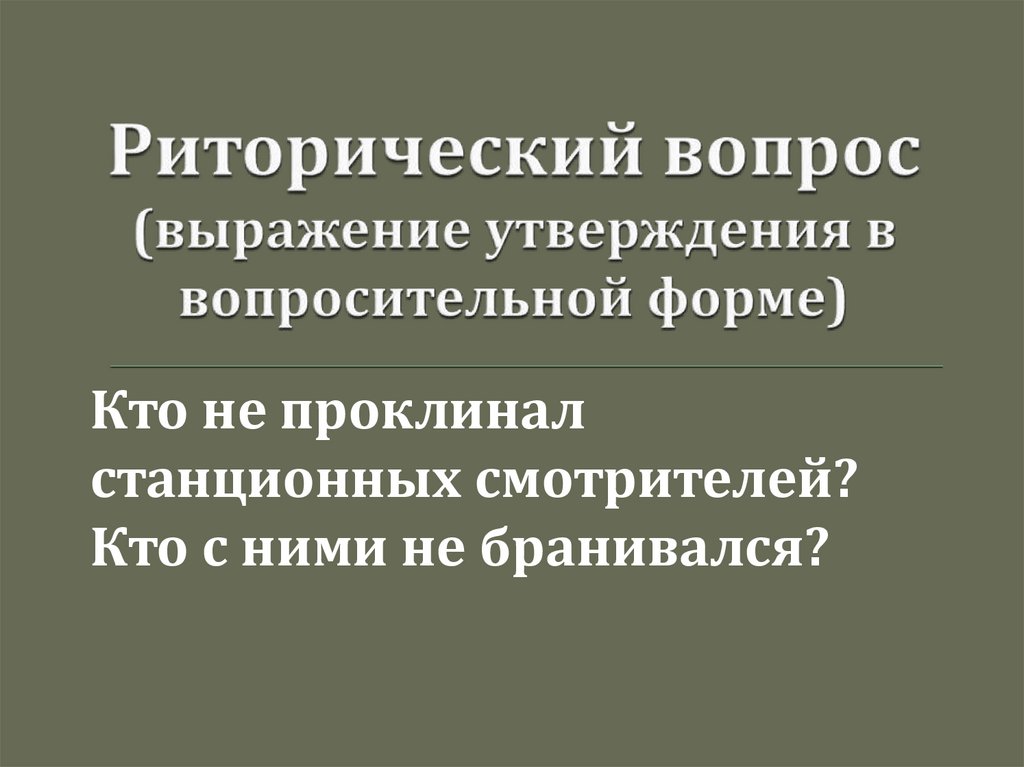 Риторический вопрос (выражение утверждения в вопросительной форме)

Кто не проклинал станционных смотрителей? Кто с ними не бранивался?